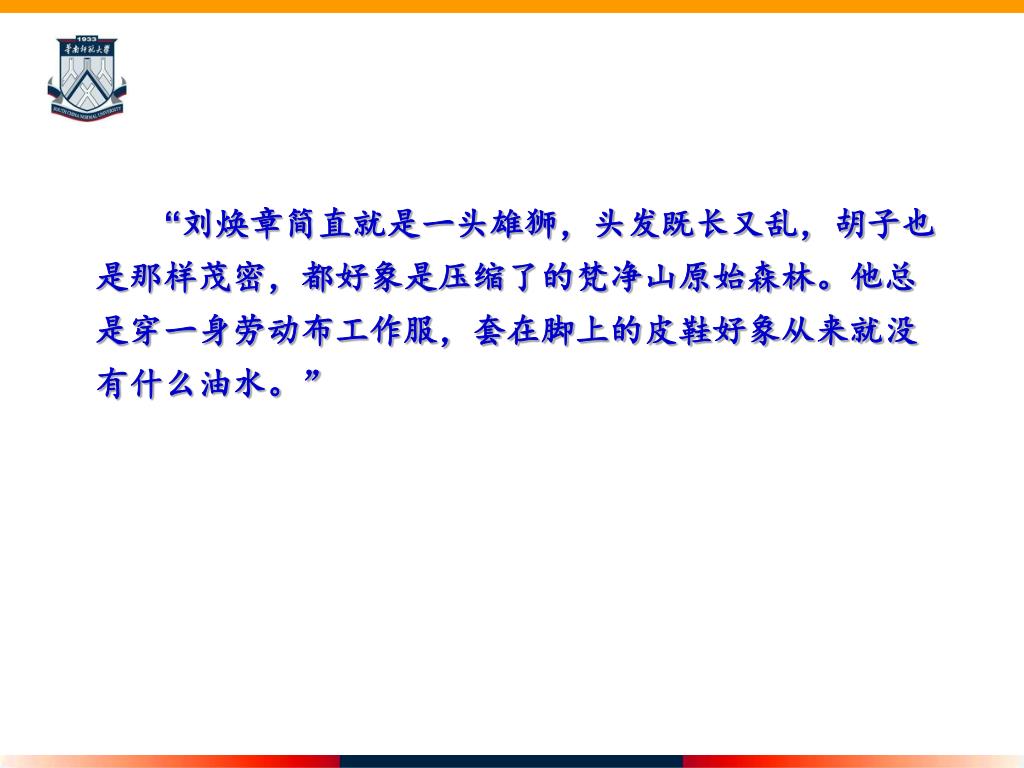 1933
华南师范大学
SOUTH CHINA NORMAL UNIVERSITY

“刘焕章简直就是一头雄狮，头发既长又乱，胡子也是那样茂密，都好象是压缩了的梵净山原始森林。他总是穿一身劳动布工作服，套在脚上的皮鞋好象从来就没有什么油水。”